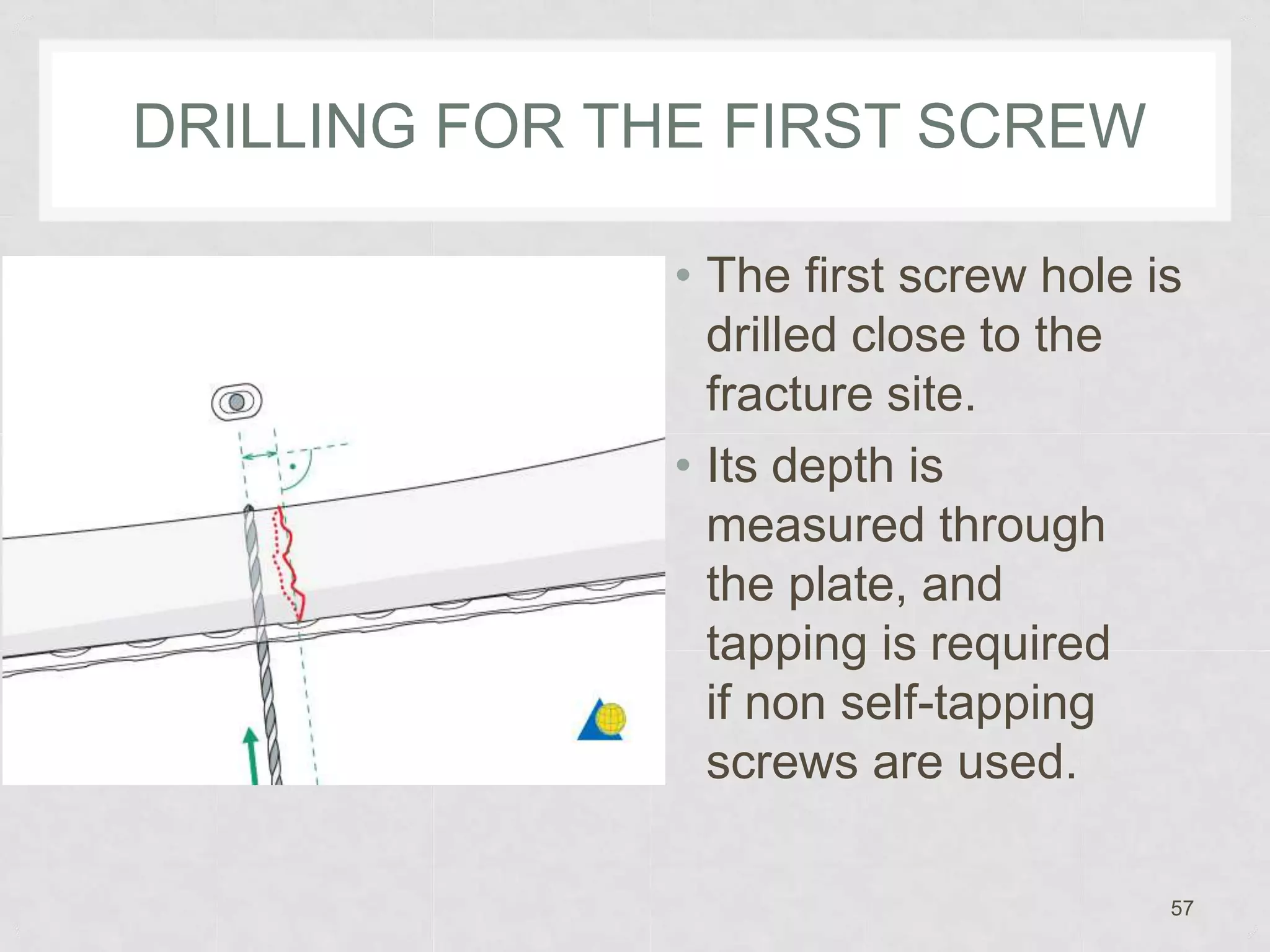 DRILLING FOR THE FIRST SCREW

• The first screw hole is drilled close to the fracture site.

• Its depth is measured through the plate, and tapping is required if non self-tapping screws are used.

57